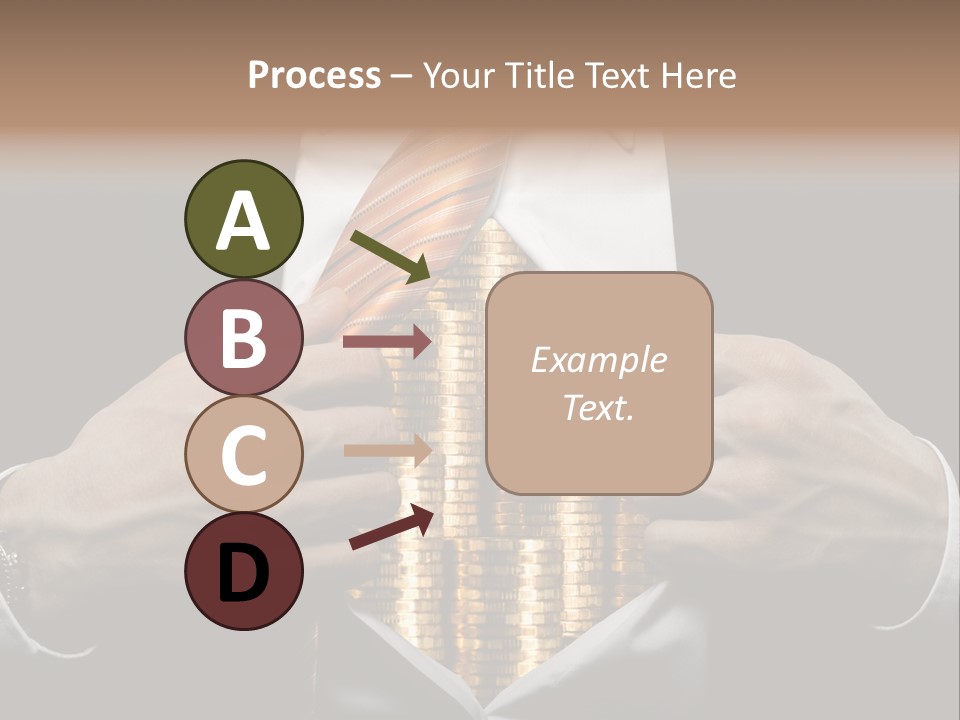 Process – Your Title Text Here

A

B

C

D

Example Text.